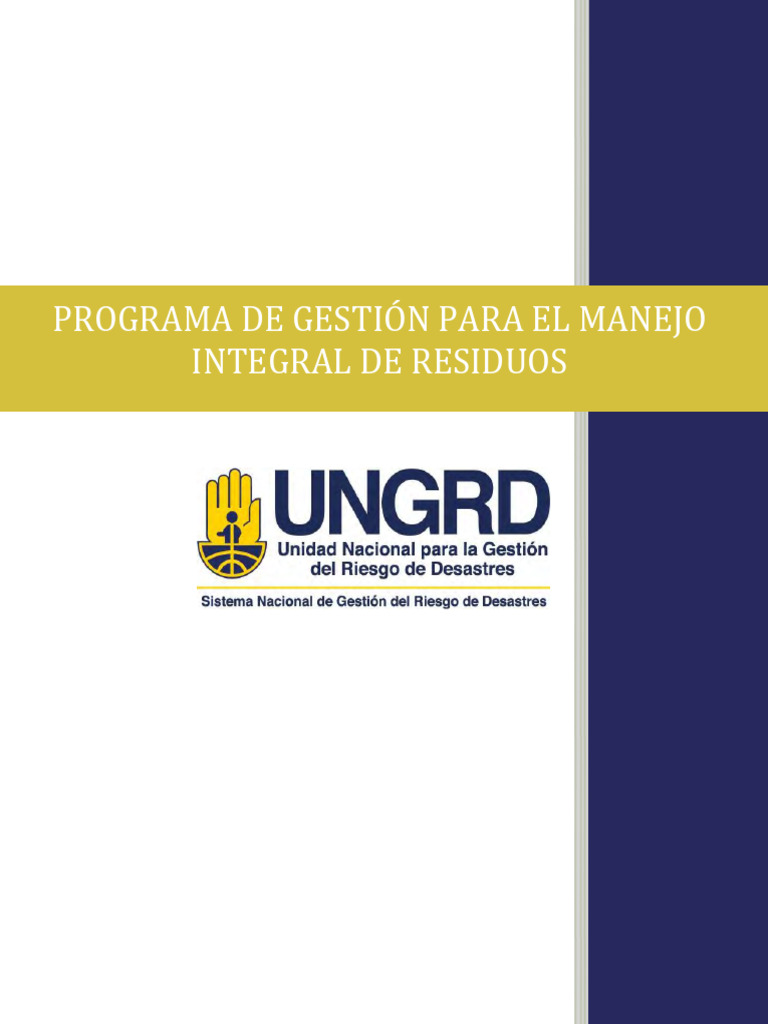 PROGRAMA DE GESTIÓN PARA EL MANEJO INTEGRAL DE RESIDUOS

UNGRD
Unidad Nacional para la Gestión del Riesgo de Desastres
Sistema Nacional de Gestión del Riesgo de Desastres